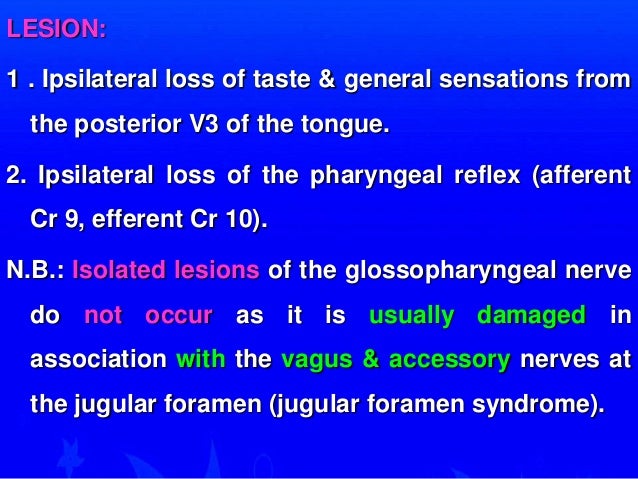 LESION:

1 . Ipsilateral loss of taste & general sensations from the posterior V3 of the tongue.

2. Ipsilateral loss of the pharyngeal reflex (afferent Cr 9, efferent Cr 10).

N.B.: Isolated lesions of the glossopharyngeal nerve do not occur as it is usually damaged in association with the vagus & accessory nerves at the jugular foramen (jugular foramen syndrome).